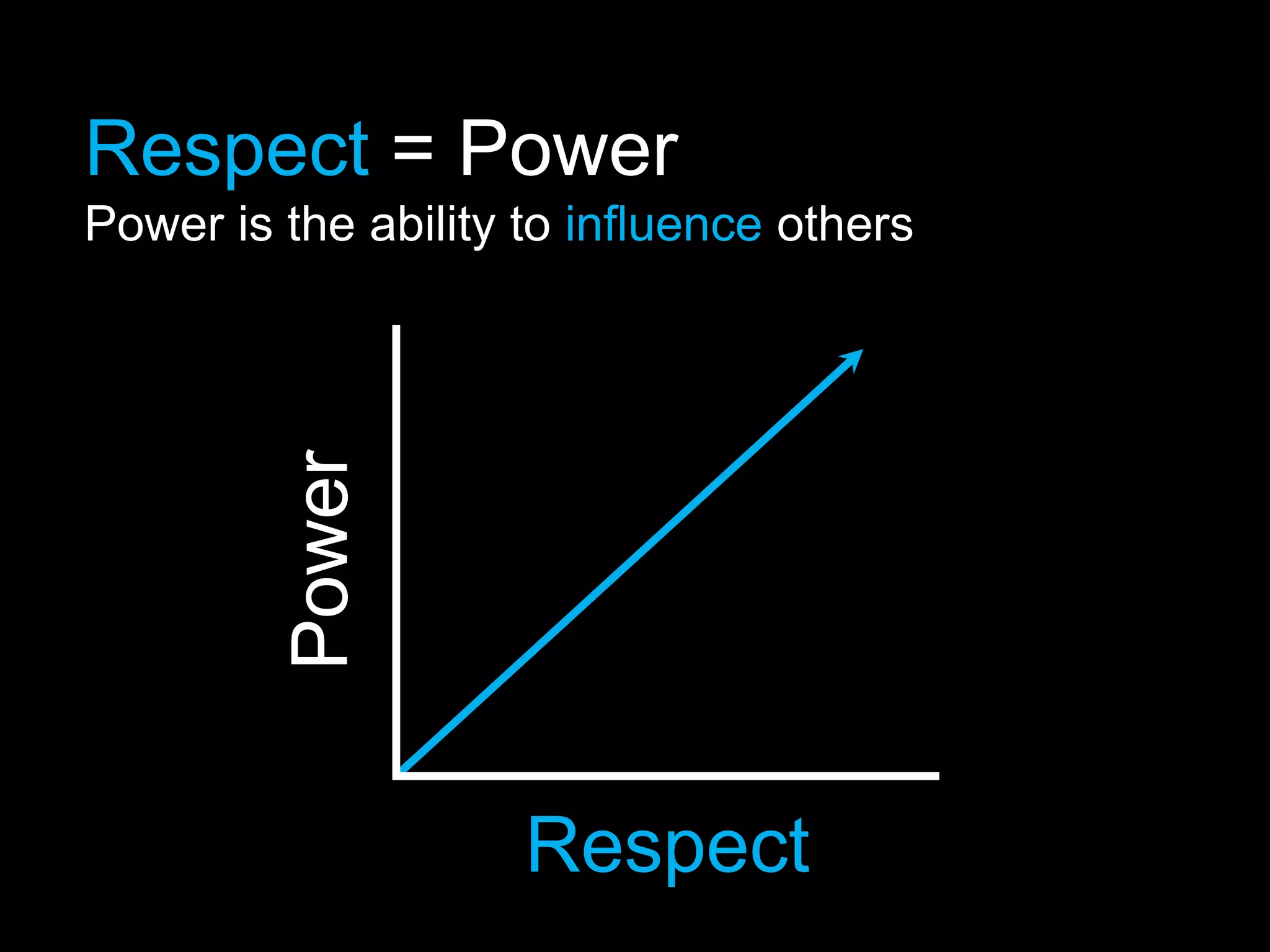 Respect = Power

Power is the ability to influence others

Power

Respect